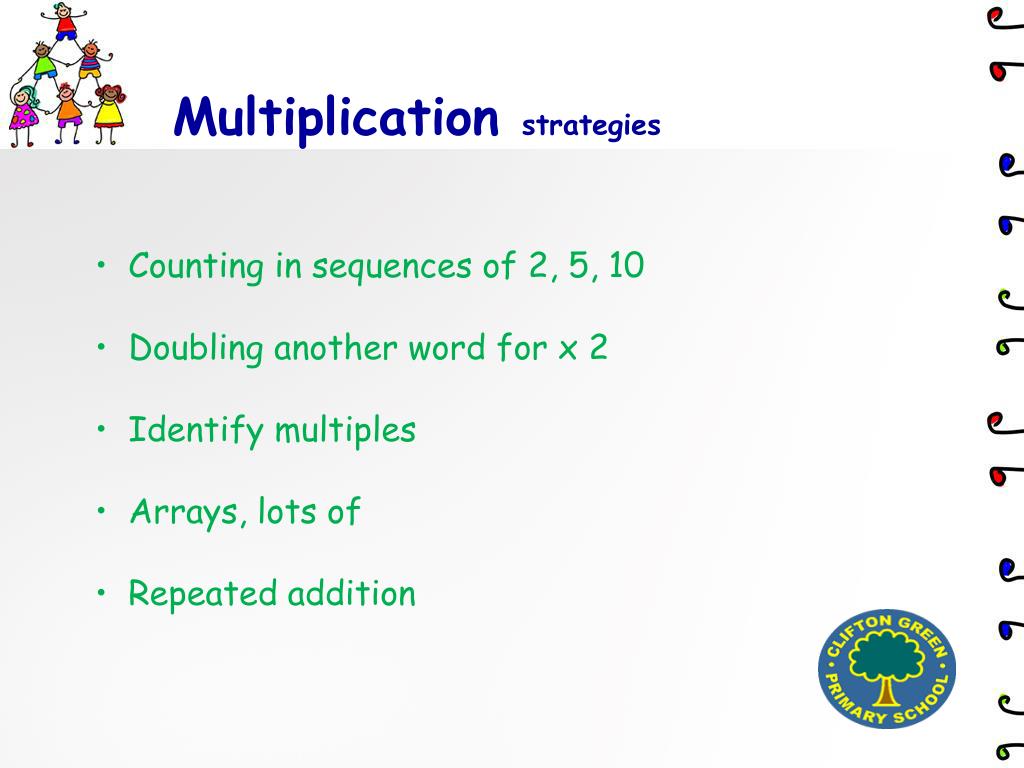 Multiplication strategies

• Counting in sequences of 2, 5, 10

• Doubling another word for x 2

• Identify multiples

• Arrays, lots of

• Repeated addition

CLIFTON GREEN PRIMARY SCHOOL